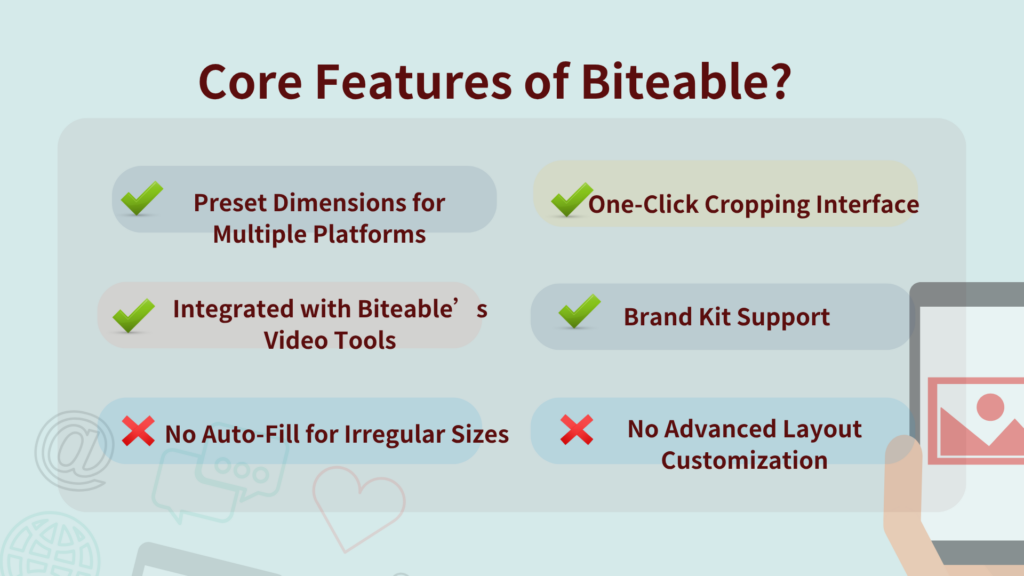 Core Features of Biteable?

Preset Dimensions for Multiple Platforms

One-Click Cropping Interface

Integrated with Biteable’s Video Tools

Brand Kit Support

No Auto-Fill for Irregular Sizes

No Advanced Layout Customization